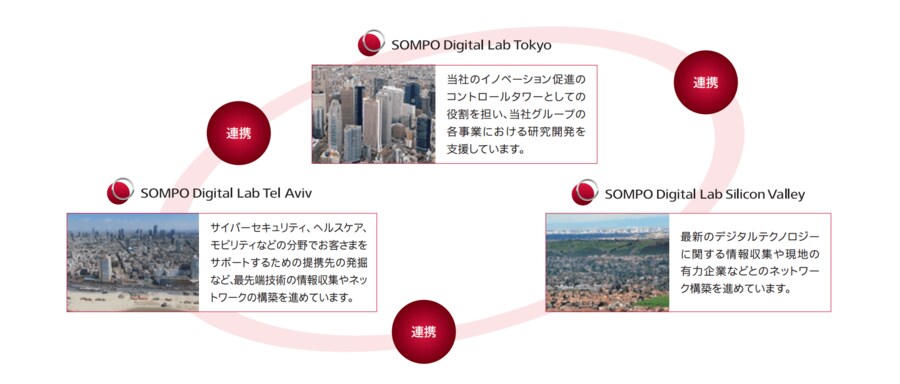 SOMPO Digital Lab Tokyo

当社のイノベーション促進のコントロールタワーとしての役割を担い、当社グループの各事業における研究開発を支援しています。

連携

連携

SOMPO Digital Lab Tel Aviv

サイバーセキュリティ、ヘルスケア、モビリティなどの分野でお客さまをサポートするための提携先の発掘など、最先端技術の情報収集やネットワークの構築を進めています。

SOMPO Digital Lab Silicon Valley

最新のデジタルテクノロジーに関する情報収集や現地の有力企業などとのネットワーク構築を進めています。

連携